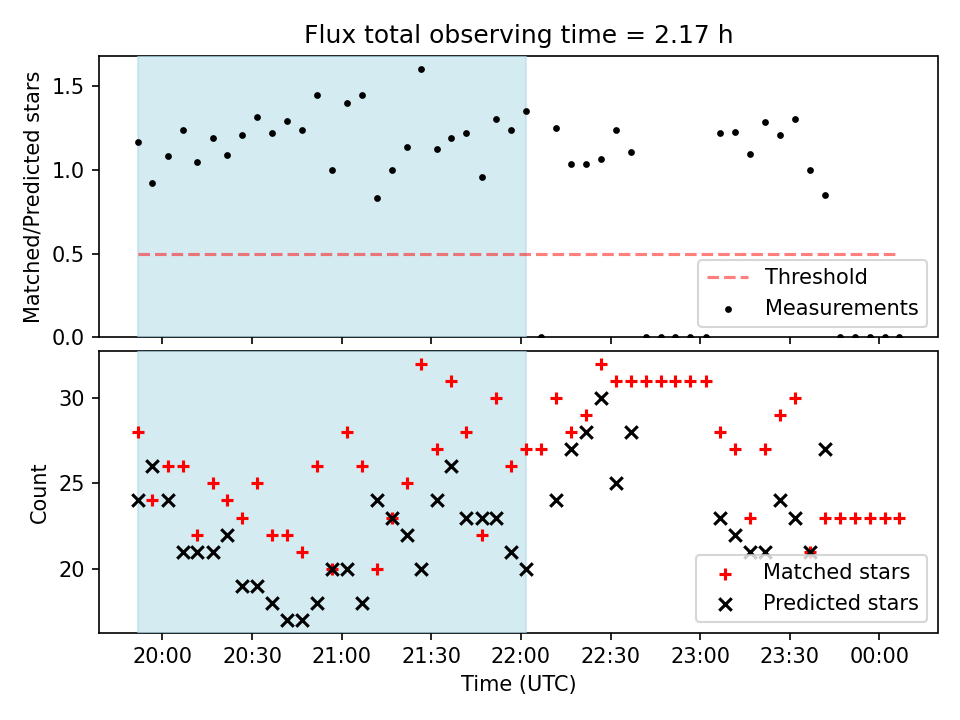 Flux total observing time = 2.17 h

Matched/Predicted stars

1.5
1.0
0.5
0.0

Threshold
Measurements

Count

30
25
20

Matched stars
Predicted stars

20:00
20:30
21:00
21:30
22:00
22:30
23:00
23:30
00:00

Time (UTC)